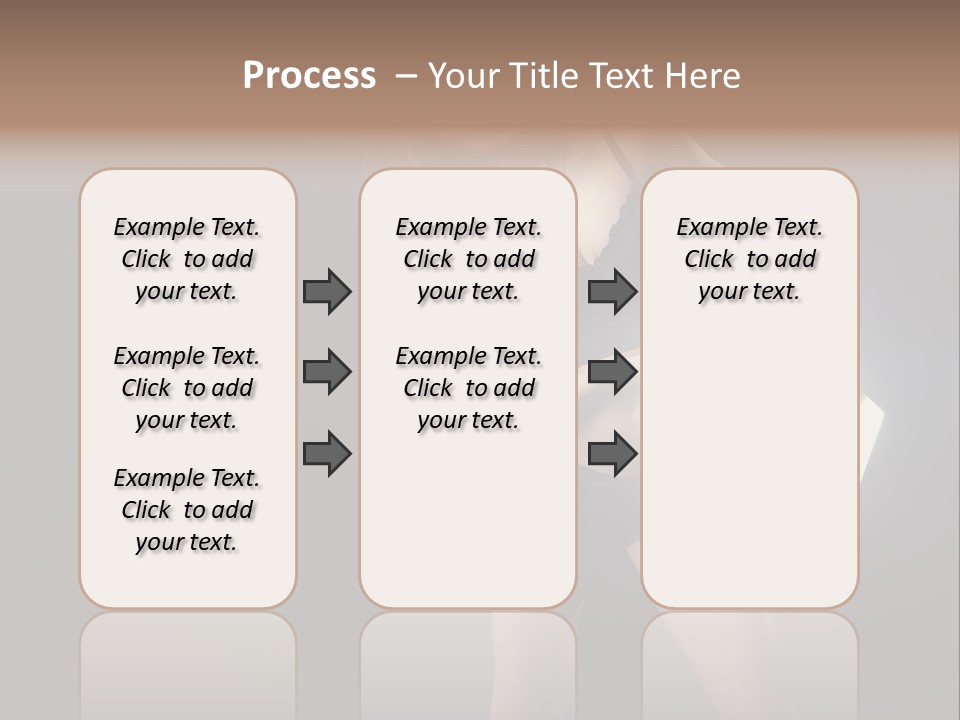 Process – Your Title Text Here

Example Text. Click to add your text.

Example Text. Click to add your text.

Example Text. Click to add your text.

Example Text. Click to add your text.

Example Text. Click to add your text.

Example Text. Click to add your text.